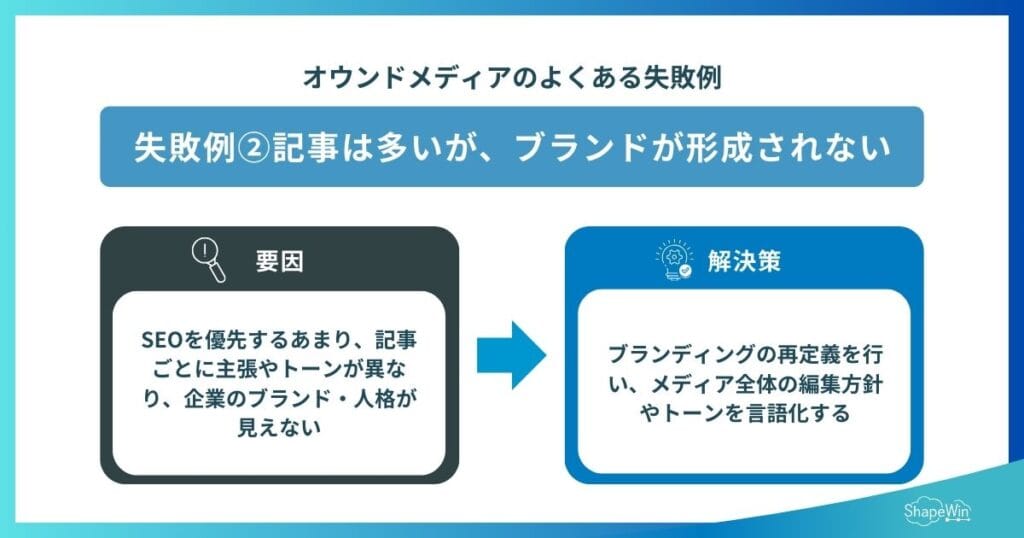 オウンドメディアのよくある失敗例

失敗例②記事は多いが、ブランドが形成されない

要因

SEOを優先するあまり、記事ごとに主張やトーンが異なり、企業のブランド・人格が見えない

解決策

ブランディングの再定義を行い、メディア全体の編集方針やトーンを言語化する

ShapeWin